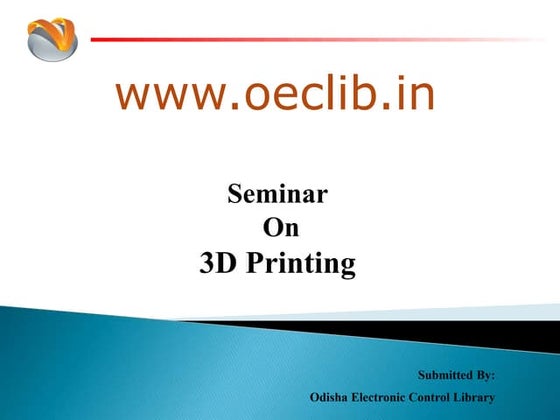 www.oeclib.in

Seminar
On
3D Printing

Submitted By:
Odisha Electronic Control Library